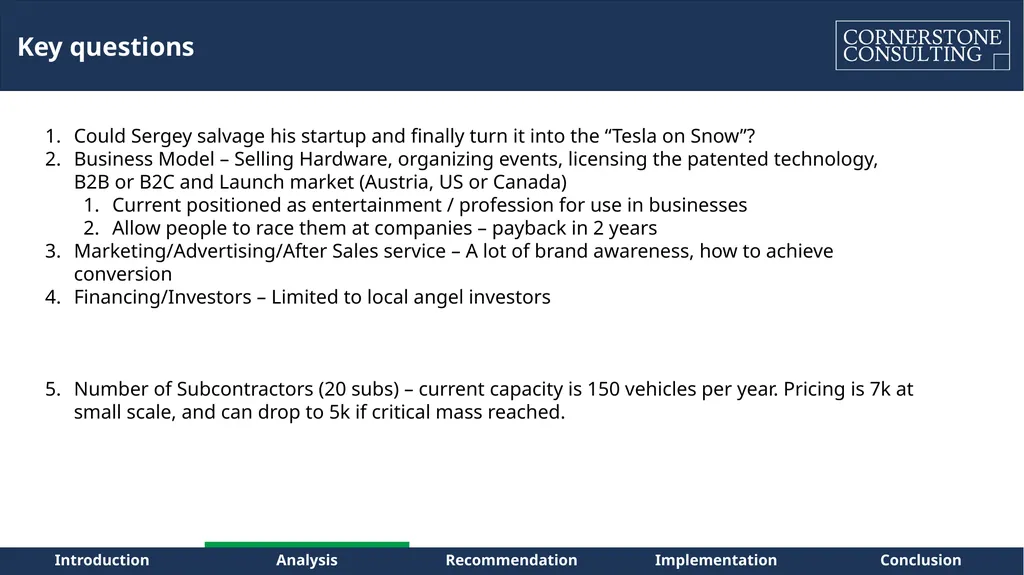 Key questions

CORNERSTONE CONSULTING

1. Could Sergey salvage his startup and finally turn it into the “Tesla on Snow”?
2. Business Model – Selling Hardware, organizing events, licensing the patented technology, B2B or B2C and Launch market (Austria, US or Canada)
 1. Current positioned as entertainment / profession for use in businesses
 2. Allow people to race them at companies – payback in 2 years
3. Marketing/Advertising/After Sales service – A lot of brand awareness, how to achieve conversion
4. Financing/Investors – Limited to local angel investors

5. Number of Subcontractors (20 subs) – current capacity is 150 vehicles per year. Pricing is 7k at small scale, and can drop to 5k if critical mass reached.

Introduction Analysis Recommendation Implementation Conclusion